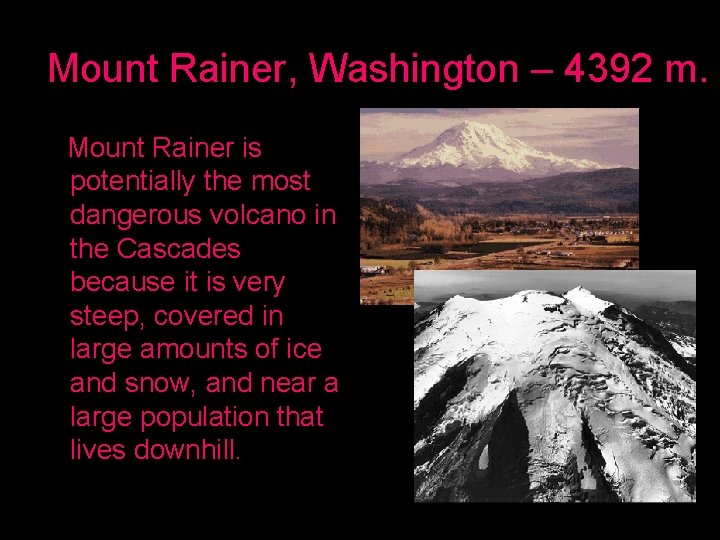 Mount Rainer, Washington – 4392 m.

Mount Rainer is potentially the most dangerous volcano in the Cascades because it is very steep, covered in large amounts of ice and snow, and near a large population that lives downhill.